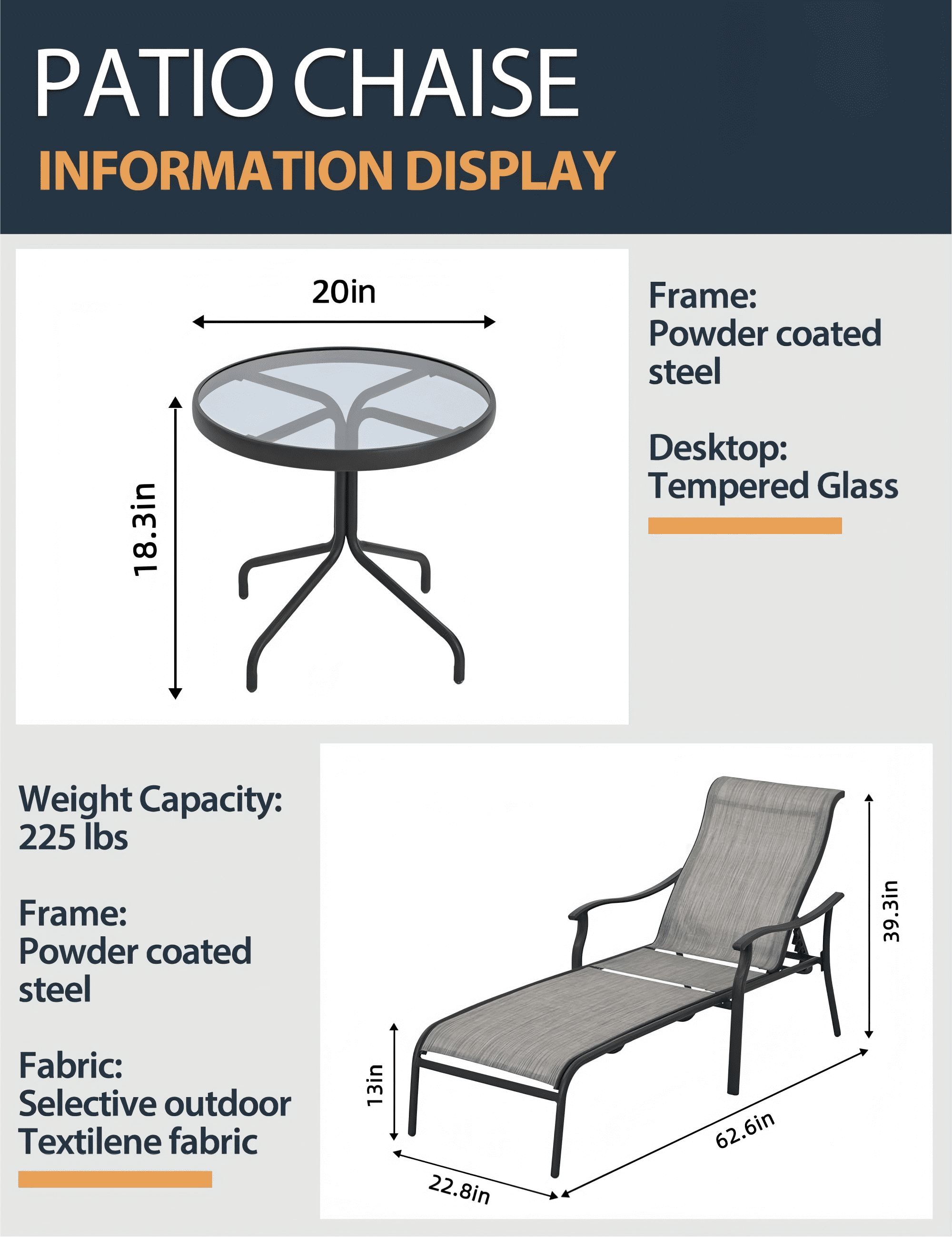 PATIO CHAISE
INFORMATION DISPLAY

20in

18.3in

Frame:
Powder coated steel

Desktop:
Tempered Glass

Weight Capacity:
225 lbs

Frame:
Powder coated steel

Fabric:
Selective outdoor Textilene fabric

39.3in

13in

62.6in

22.8in